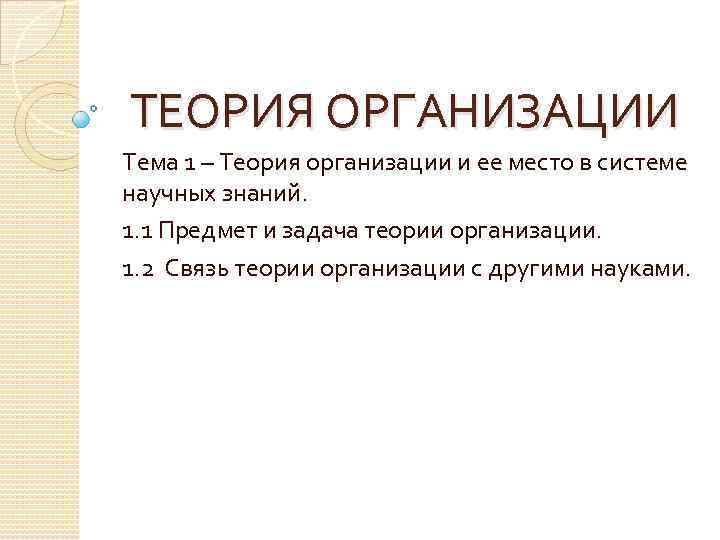 ТЕОРИЯ ОРГАНИЗАЦИИ

Тема 1 – Теория организации и ее место в системе научных знаний.

1.1 Предмет и задача теории организации.

1.2 Связь теории организации с другими науками.